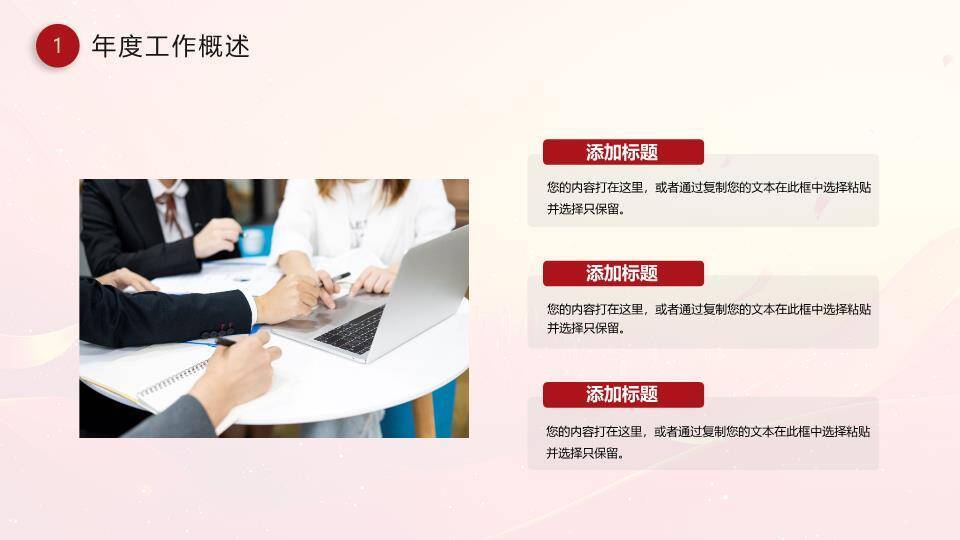 1 年度工作概述

添加标题

您的内容打在这里，或者通过复制您的文本在此框中选择粘贴并选择只保留。

添加标题

您的内容打在这里，或者通过复制您的文本在此框中选择粘贴并选择只保留。

添加标题

您的内容打在这里，或者通过复制您的文本在此框中选择粘贴并选择只保留。